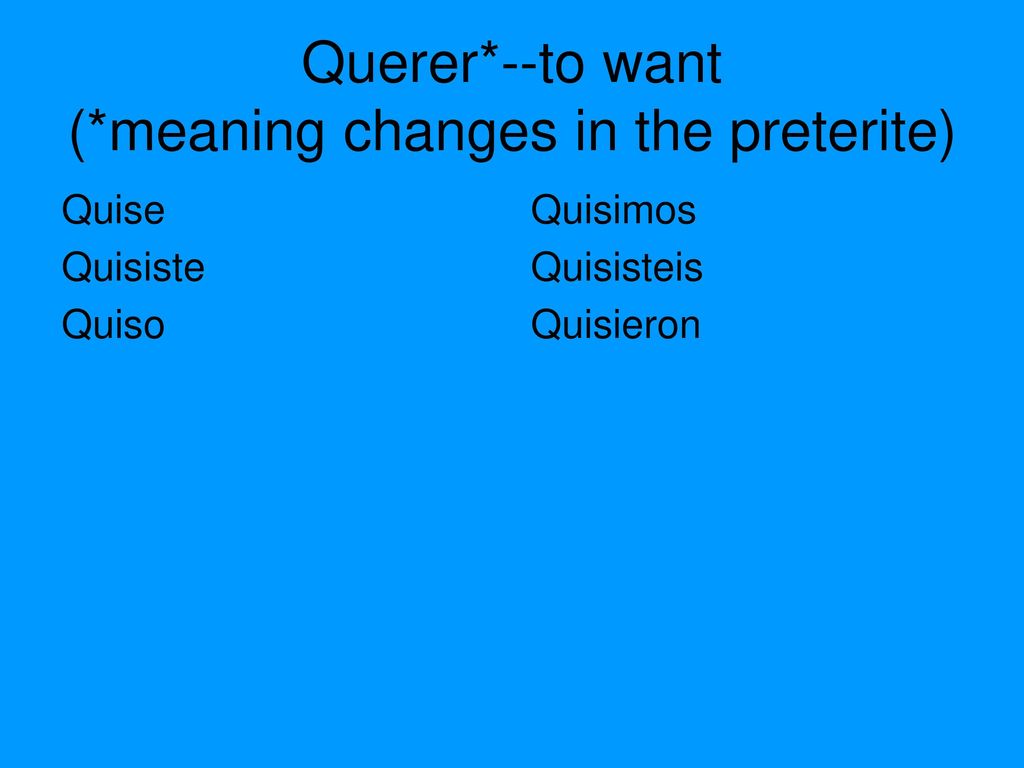 Querer*--to want
(*meaning changes in the preterite)

Quise
Quisiste
Quiso

Quisimos
Quisisteis
Quisieron